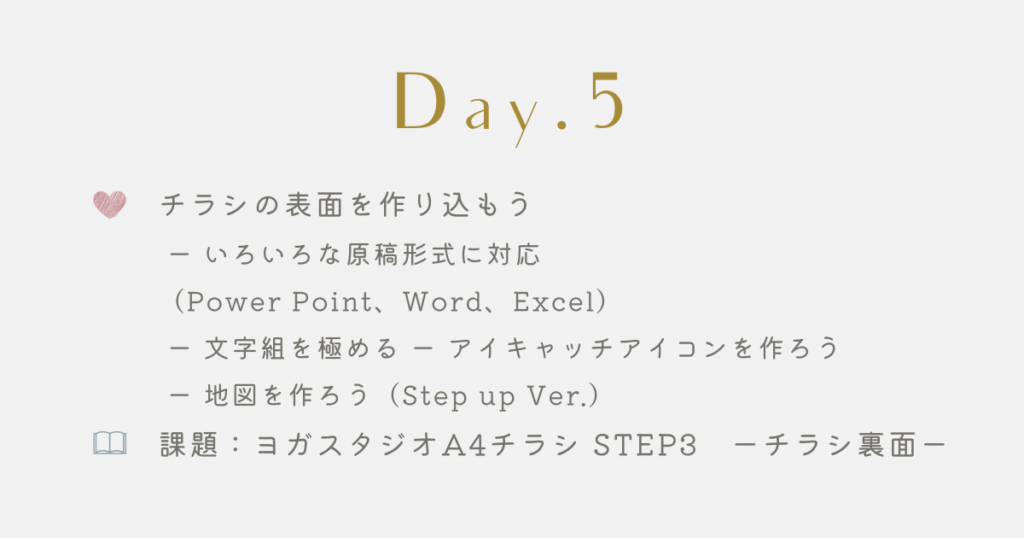 Day.5

チラシの表面を作り込もう

ー いろいろな原稿形式に対応

（Power Point、Word、Excel）

ー 文字組を極める ー アイキャッチアイコンを作ろう

ー 地図を作ろう（Step up Ver.）

課題：ヨガスタジオA4チラシ STEP3 ーチラシ裏面ー